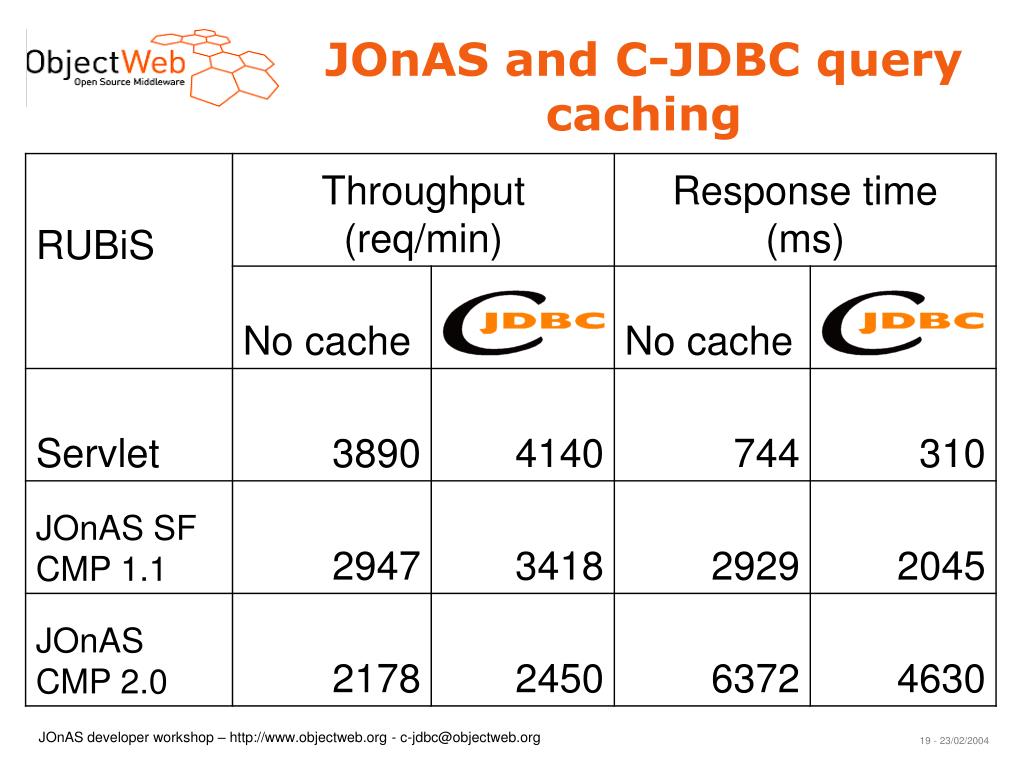 ObjectWeb
Open Source Middleware

JOnAS and C-JDBC query caching

| RUBiS | Throughput (req/min) | | Response time (ms) | |
|---|---|---|---|---|
| | No cache | C JDBC | No cache | C JDBC |
| Servlet | 3890 | 4140 | 744 | 310 |
| JOnAS SF CMP 1.1 | 2947 | 3418 | 2929 | 2045 |
| JOnAS CMP 2.0 | 2178 | 2450 | 6372 | 4630 |

JOnAS developer workshop – http://www.objectweb.org - c-jdbc@objectweb.org

19 - 23/02/2004